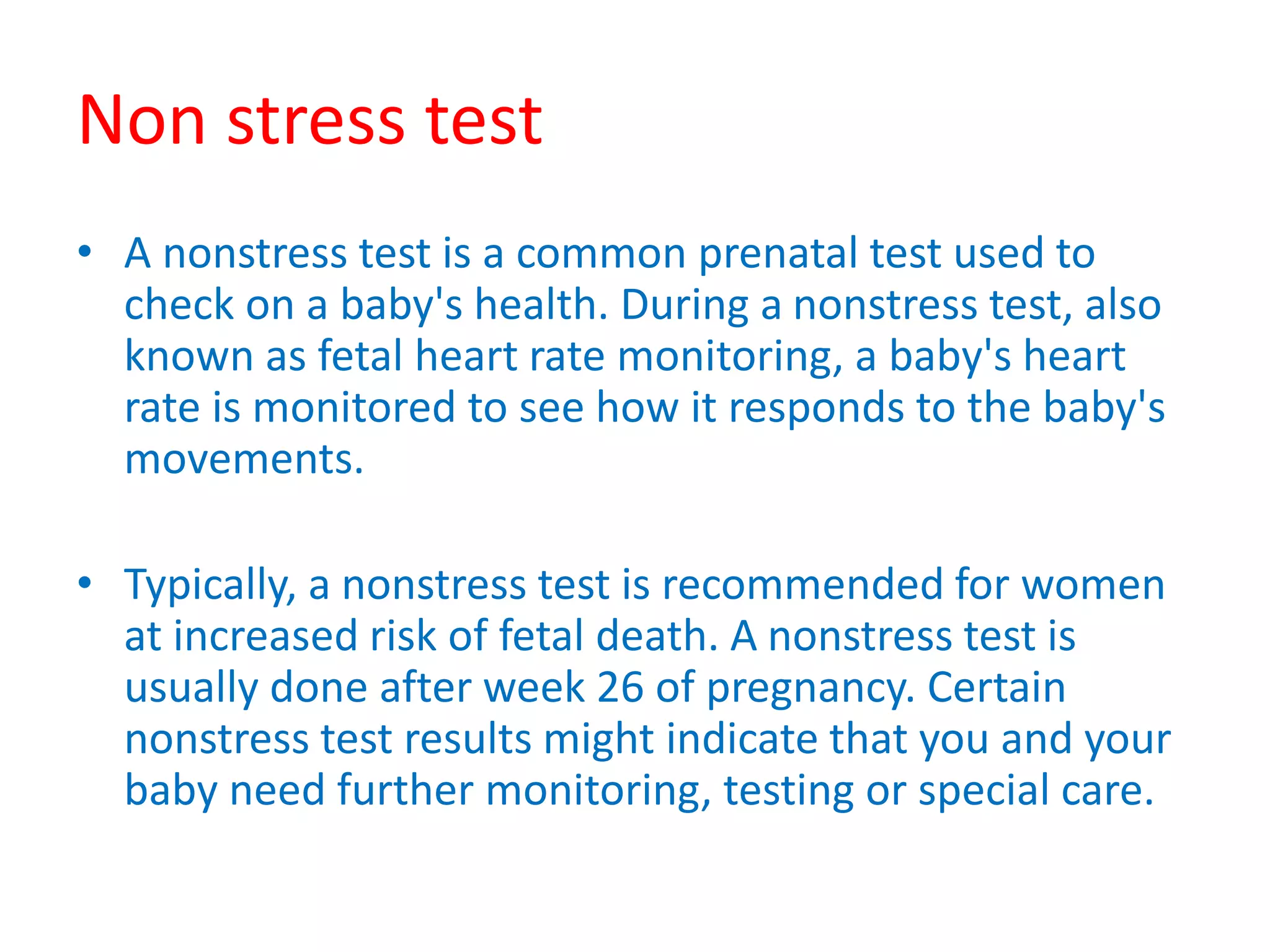 Non stress test

• A nonstress test is a common prenatal test used to check on a baby's health. During a nonstress test, also known as fetal heart rate monitoring, a baby's heart rate is monitored to see how it responds to the baby's movements.

• Typically, a nonstress test is recommended for women at increased risk of fetal death. A nonstress test is usually done after week 26 of pregnancy. Certain nonstress test results might indicate that you and your baby need further monitoring, testing or special care.